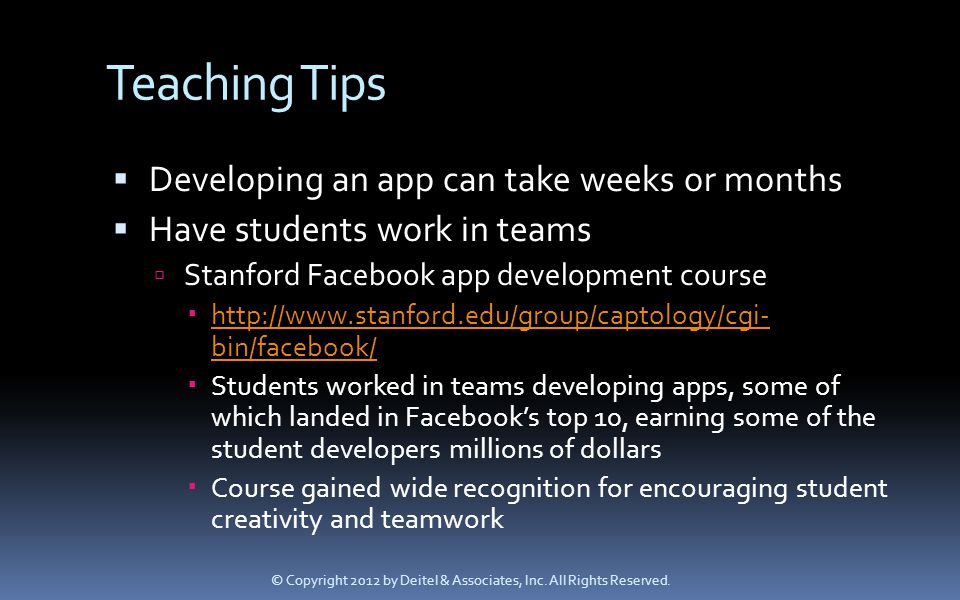 Teaching Tips

Developing an app can take weeks or months

Have students work in teams

Stanford Facebook app development course

http://www.stanford.edu/group/captology/cgi-bin/facebook/

Students worked in teams developing apps, some of which landed in Facebook's top 10, earning some of the student developers millions of dollars

Course gained wide recognition for encouraging student creativity and teamwork

© Copyright 2012 by Deitel & Associates, Inc. All Rights Reserved.